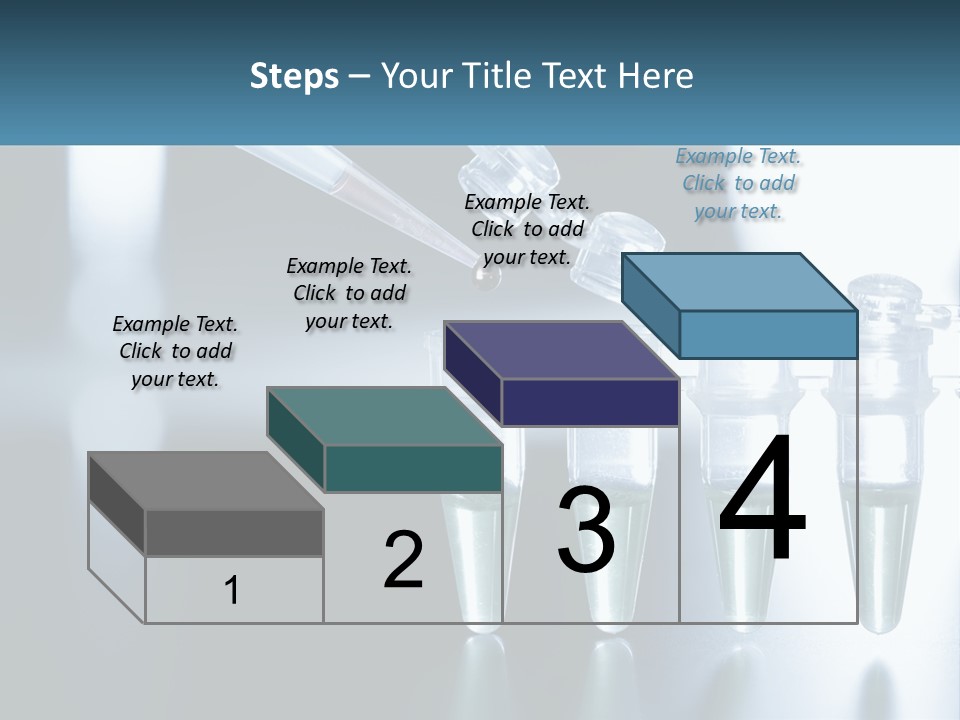 Steps – Your Title Text Here

Example Text. Click to add your text.

Example Text. Click to add your text.

Example Text. Click to add your text.

Example Text. Click to add your text.

1

2

3

4